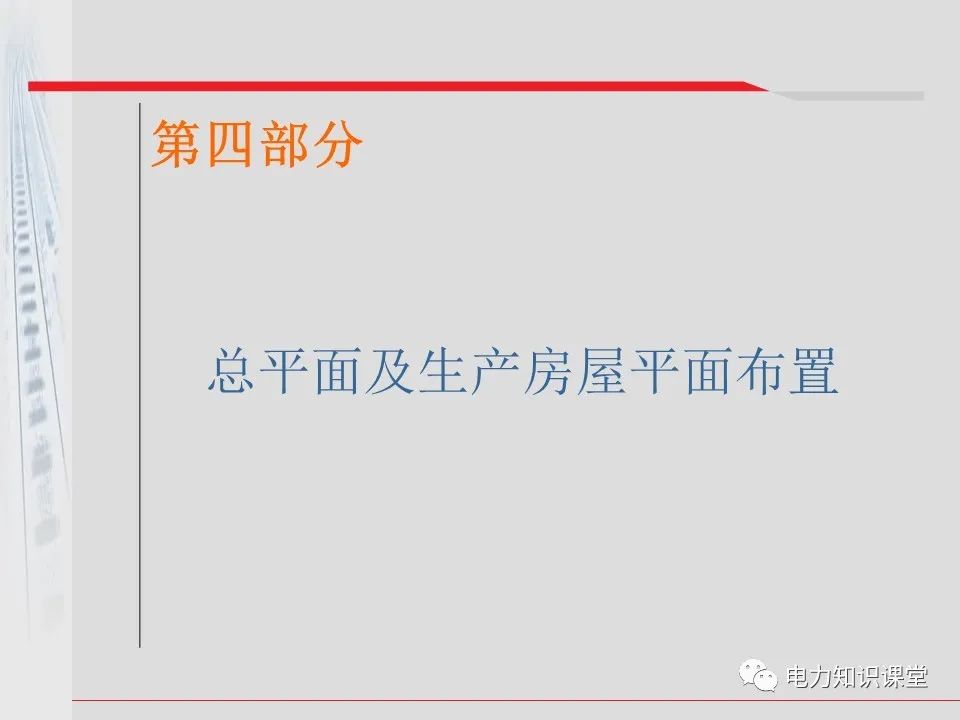 第四部分

总平面及生产房屋平面布置

电力知识课堂